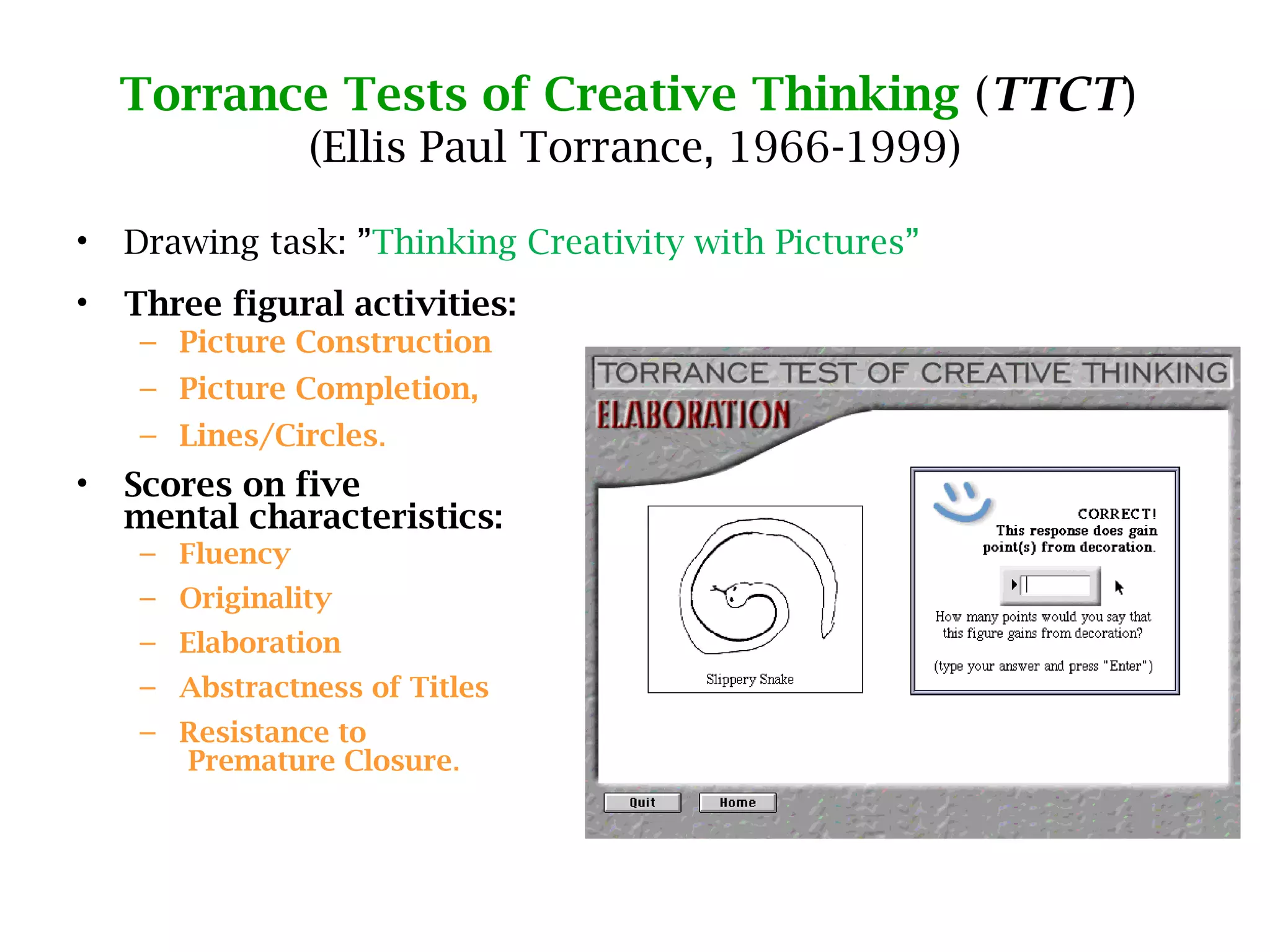 Torrance Tests of Creative Thinking (TTCT)
(Ellis Paul Torrance, 1966-1999)

• Drawing task: ”Thinking Creativity with Pictures”

• Three figural activities:
– Picture Construction
– Picture Completion,
– Lines/Circles.

• Scores on five mental characteristics:
– Fluency
– Originality
– Elaboration
– Abstractness of Titles
– Resistance to Premature Closure.

TORRANCE TEST OF CREATIVE THINKING
ELABORATION

Slippery Snake

CORRECT!
This response does gain point(s) from decoration.

How many points would you say that this figure gains from decoration?

(type your answer and press "Enter")

Quit
Home